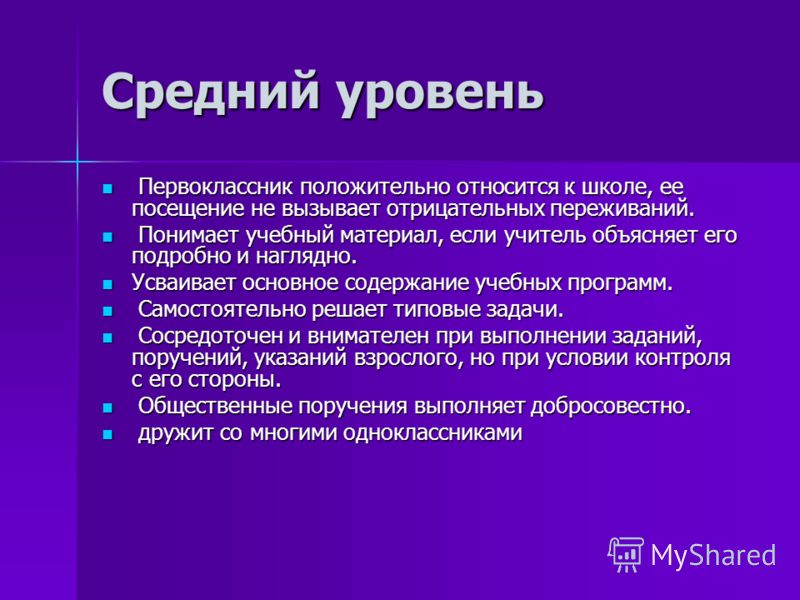 Средний уровень

- Первоклассник положительно относится к школе, ее посещение не вызывает отрицательных переживаний.
- Понимает учебный материал, если учитель объясняет его подробно и наглядно.
- Усваивает основное содержание учебных программ.
- Самостоятельно решает типовые задачи.
- Сосредоточен и внимателен при выполнении заданий, поручений, указаний взрослого, но при условии контроля с его стороны.
- Общественные поручения выполняет добросовестно.
- дружит со многими одноклассниками

MyShared